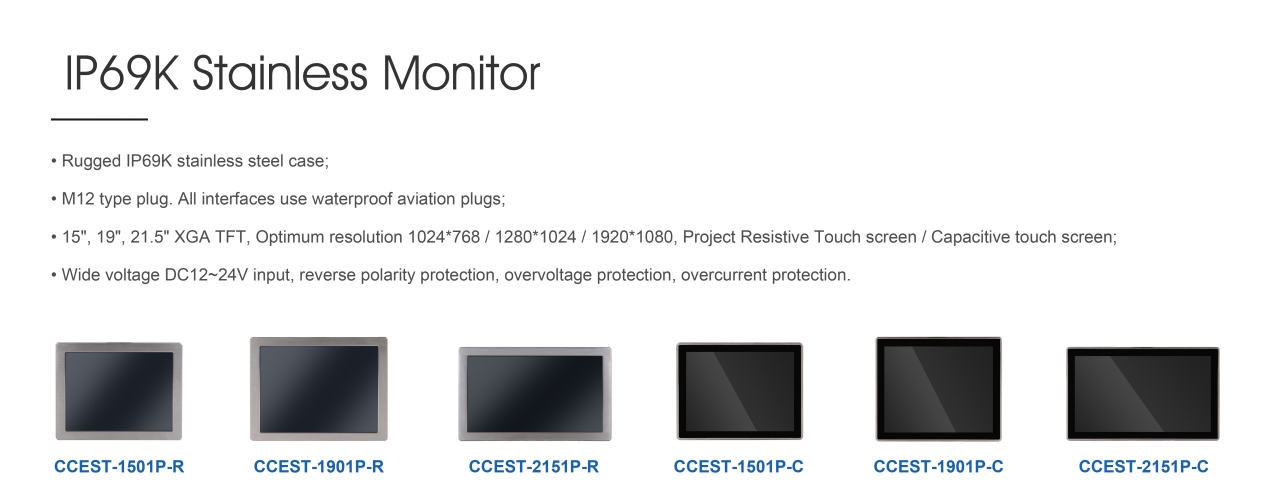 IP69K Stainless Monitor

• Rugged IP69K stainless steel case;

• M12 type plug. All interfaces use waterproof aviation plugs;

• 15", 19", 21.5" XGA TFT, Optimum resolution 1024*768 / 1280*1024 / 1920*1080, Project Resistive Touch screen / Capacitive touch screen;

• Wide voltage DC12~24V input, reverse polarity protection, overvoltage protection, overcurrent protection.

CCEST-1501P-R

CCEST-1901P-R

CCEST-2151P-R

CCEST-1501P-C

CCEST-1901P-C

CCEST-2151P-C